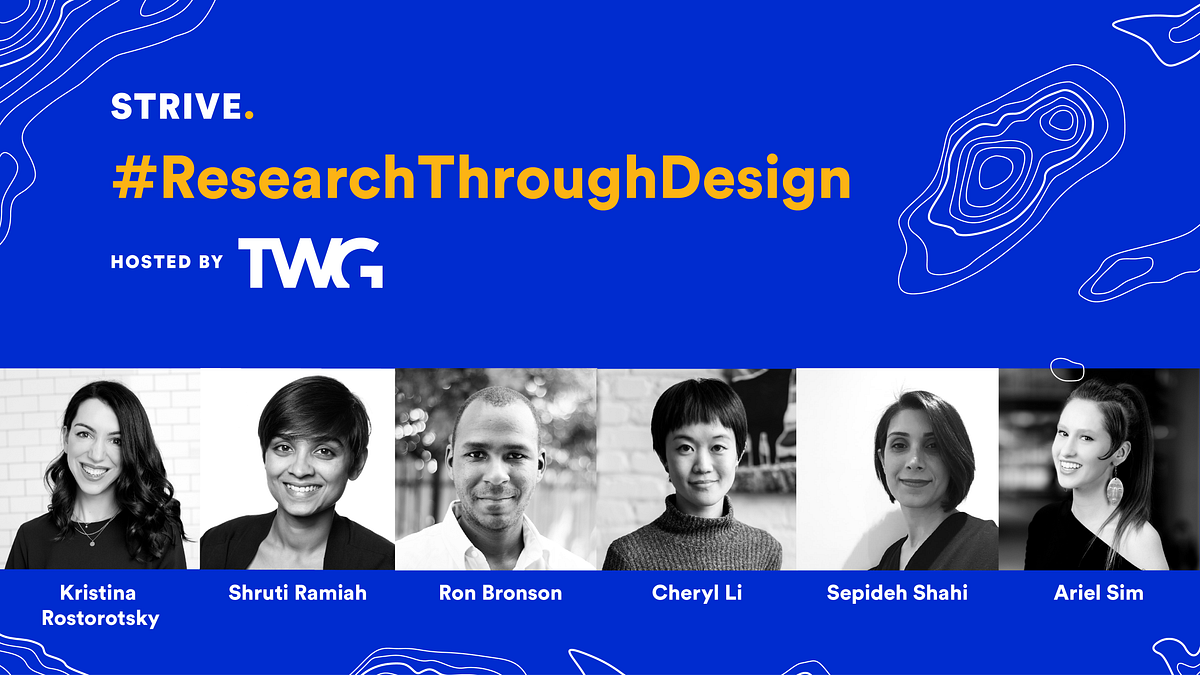 STRIVE.

#ResearchThroughDesign

HOSTED BY TWG

Kristina Rostorotsky

Shruti Ramiah

Ron Bronson

Cheryl Li

Sepideh Shahi

Ariel Sim